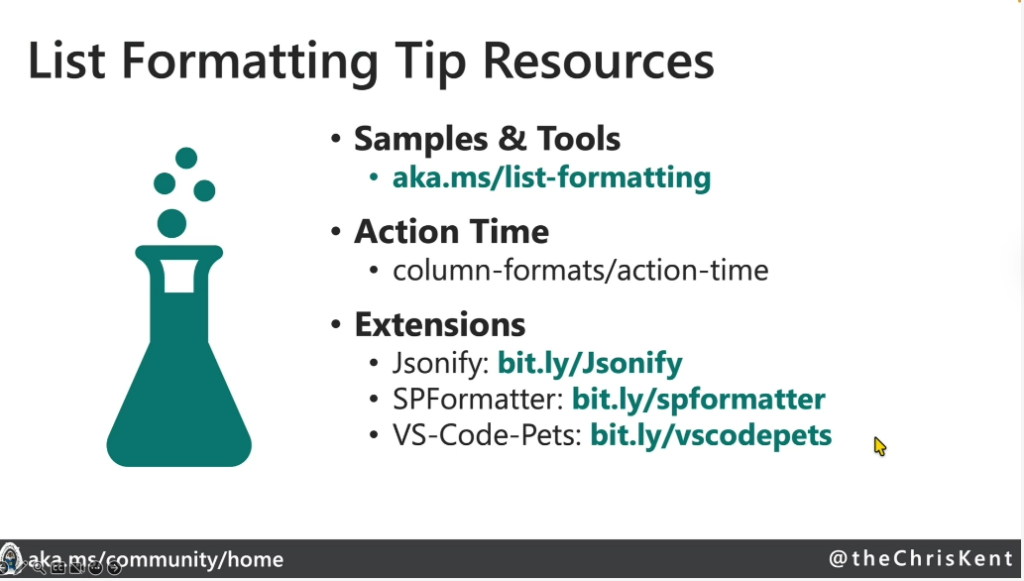 List Formatting Tip Resources

• Samples & Tools
 • aka.ms/list-formatting

• Action Time
 • column-formats/action-time

• Extensions
 • Jsonify: bit.ly/Jsonify
 • SPFormatter: bit.ly/spformatter
 • VS-Code-Pets: bit.ly/vscodepets

aka.ms/community/home

@theChrisKent